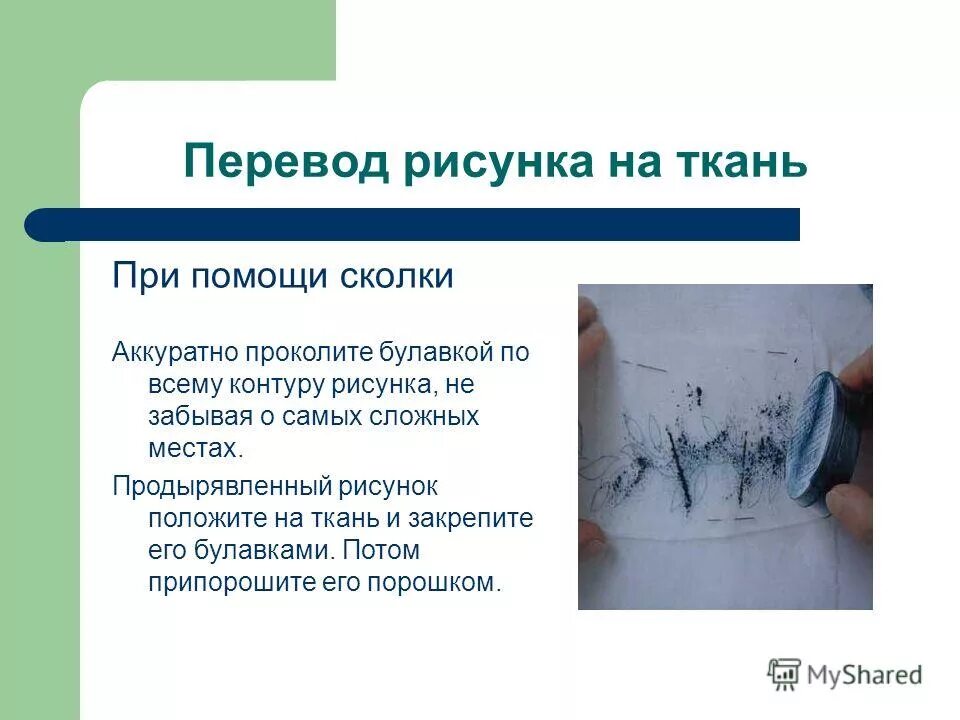 Перевод рисунка на ткань

При помощи сколки

Аккуратно проколите булавкой по всему контуру рисунка, не забывая о самых сложных местах.

Продырявленный рисунок положите на ткань и закрепите его булавками. Потом припорошите его порошком.

MyShared